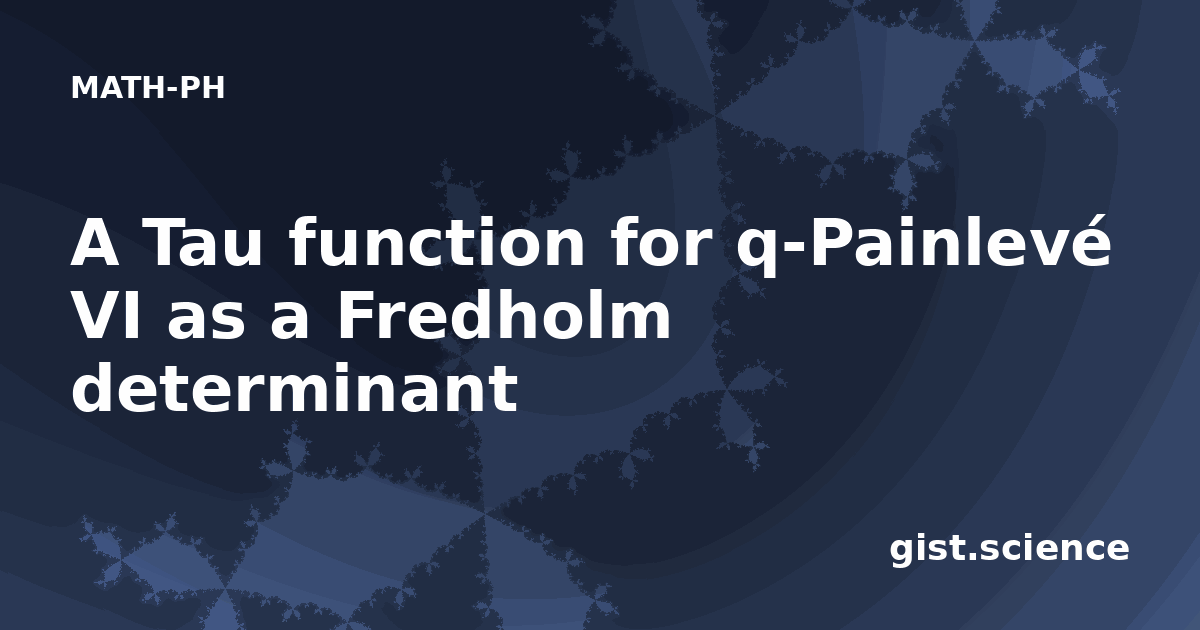 MATH-PH

A Tau function for q-Painlevé VI as a Fredholm determinant

gist.science